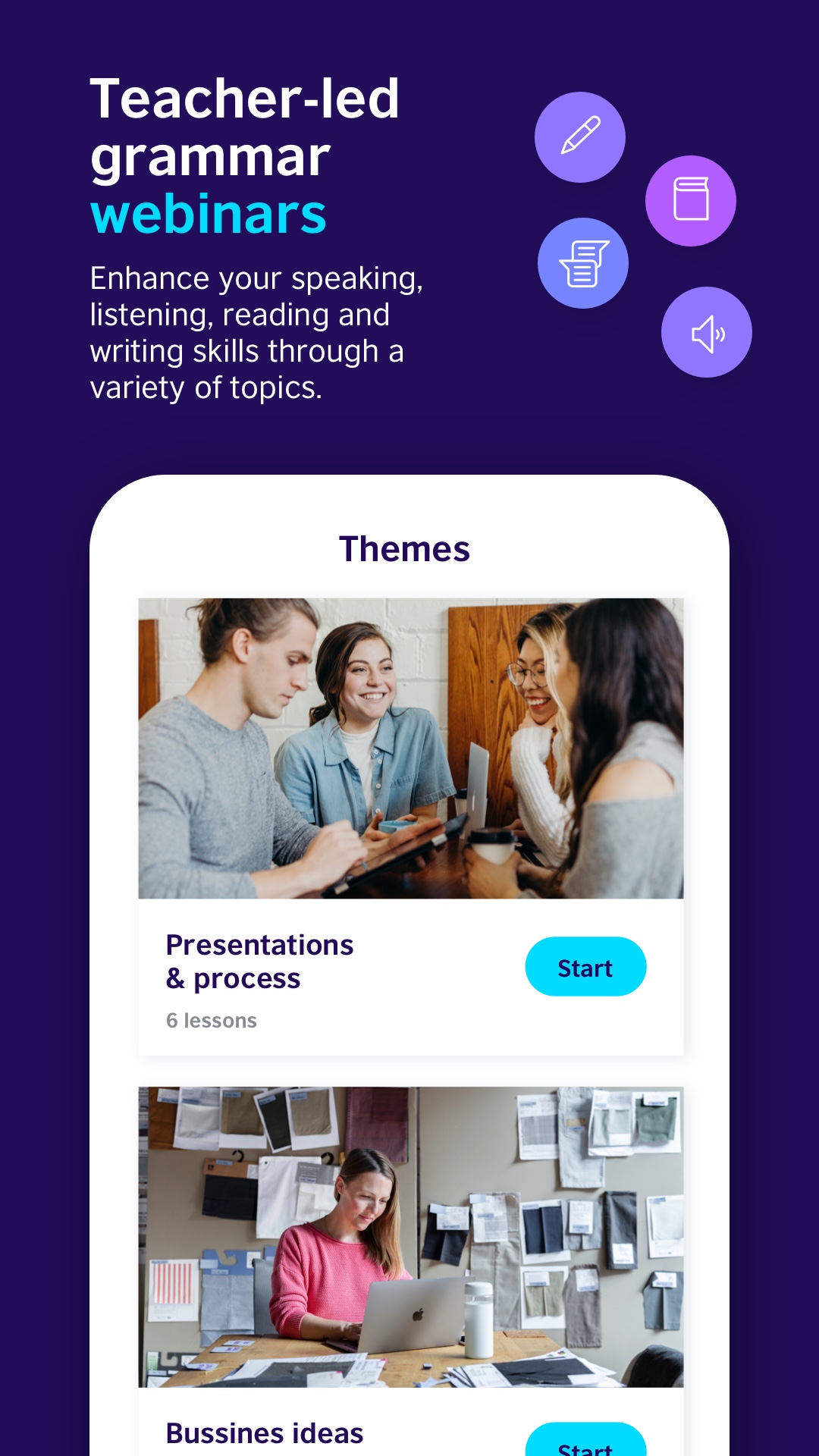 Teacher-led grammar webinars

Enhance your speaking, listening, reading and writing skills through a variety of topics.

Themes

Presentations & process

6 lessons

Start

Bussines ideas

Start